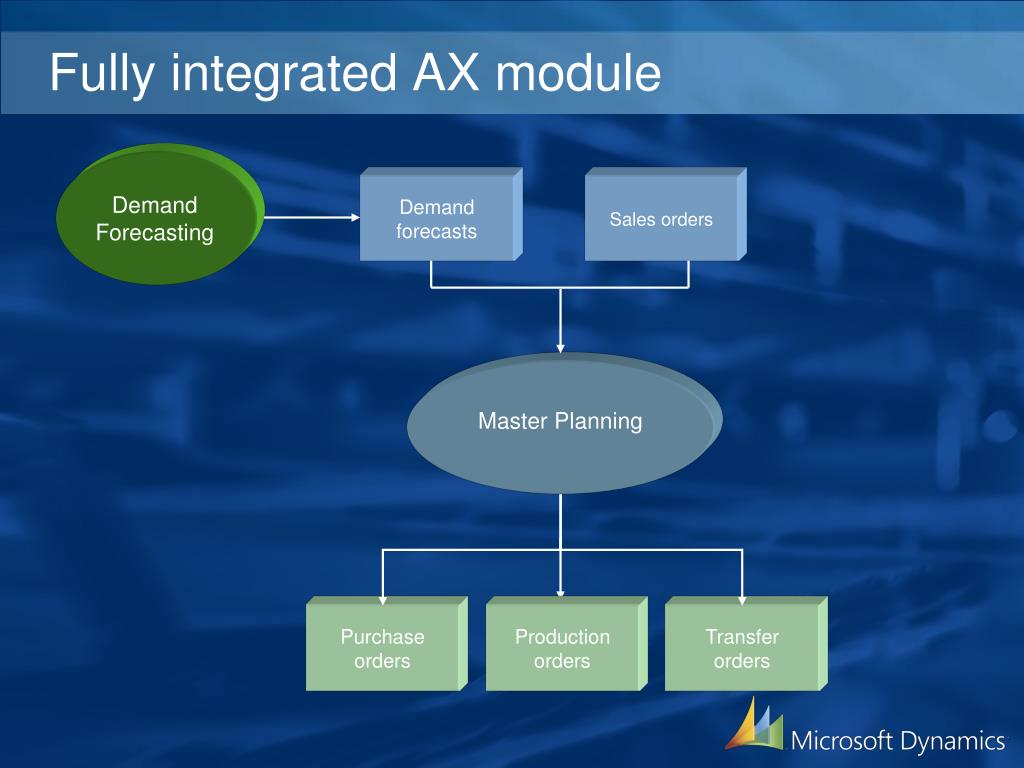 Fully integrated AX module

Demand Forecasting

Demand forecasts

Sales orders

Master Planning

Purchase orders

Production orders

Transfer orders

Microsoft Dynamics